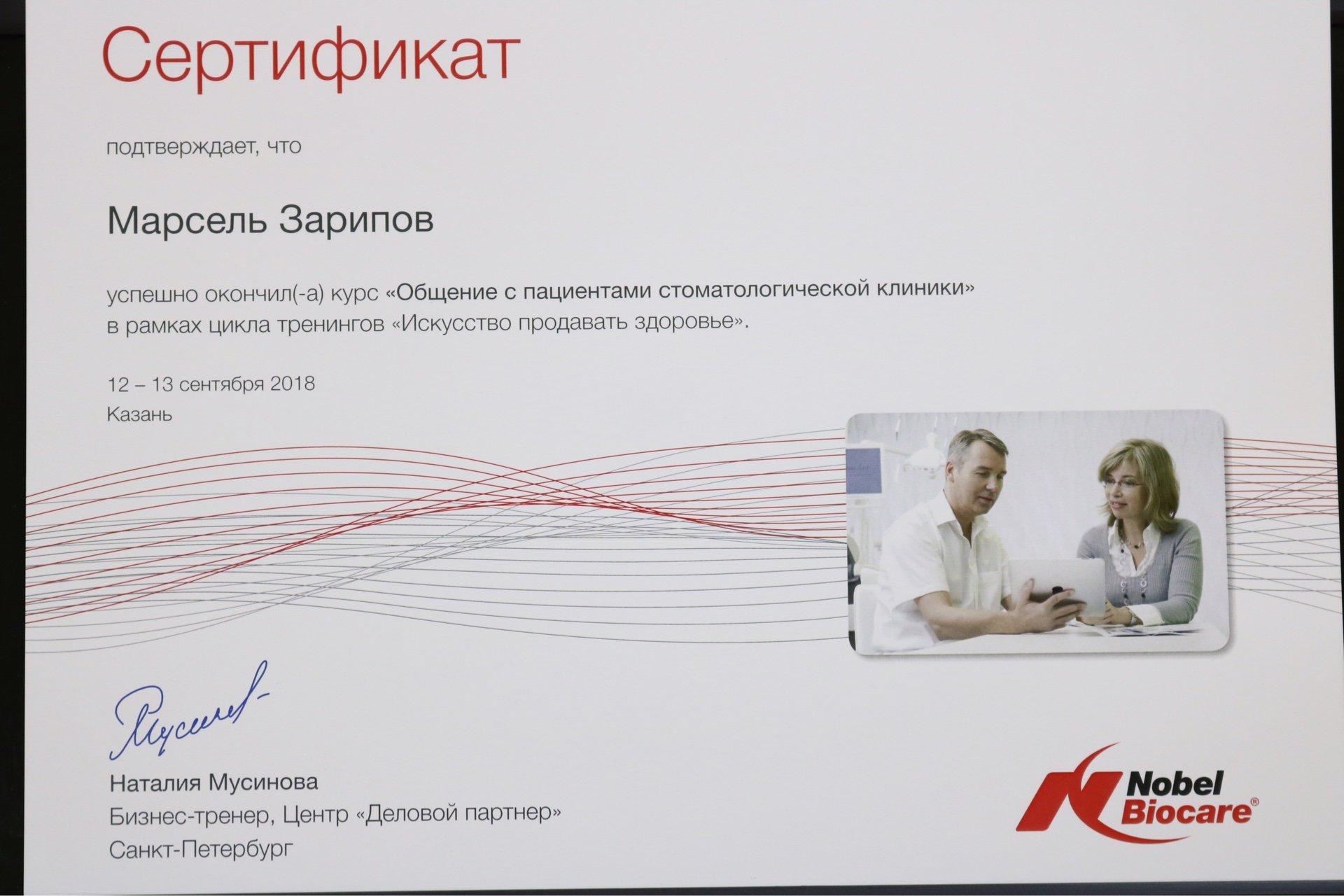 Сертификат

подтверждает, что

Марсель Зарипов

успешно окончил(-а) курс «Общение с пациентами стоматологической клиники» в рамках цикла тренингов «Искусство продавать здоровье».

12 – 13 сентября 2018
Казань

Мусинова

Наталия Мусинова
Бизнес-тренер, Центр «Деловой партнер»
Санкт-Петербург

Nobel Biocare®